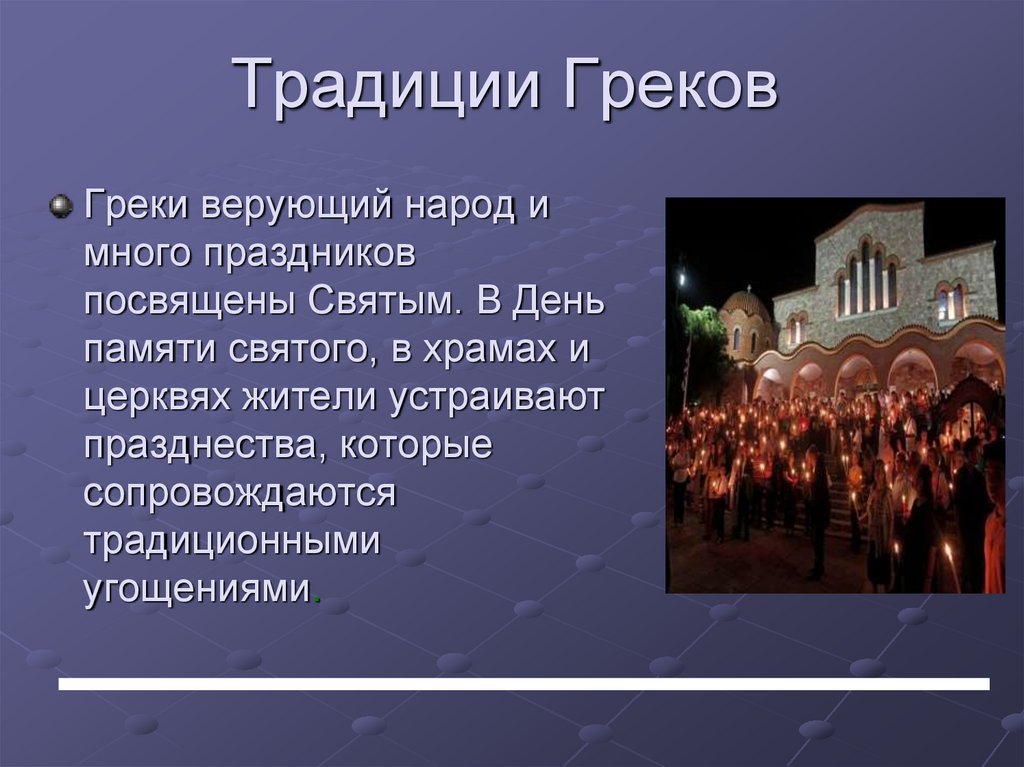 Традиции Греков

Греки верующий народ и много праздников посвящены Святым. В День памяти святого, в храмах и церквях жители устраивают празднества, которые сопровождаются традиционными угощениями.